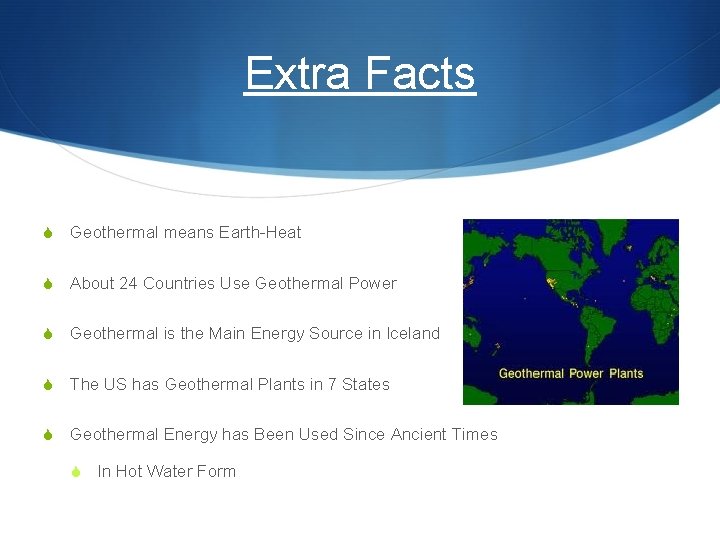 Extra Facts

Geothermal means Earth-Heat

About 24 Countries Use Geothermal Power

Geothermal is the Main Energy Source in Iceland

The US has Geothermal Plants in 7 States

Geothermal Energy has Been Used Since Ancient Times

In Hot Water Form

Geothermal Power Plants